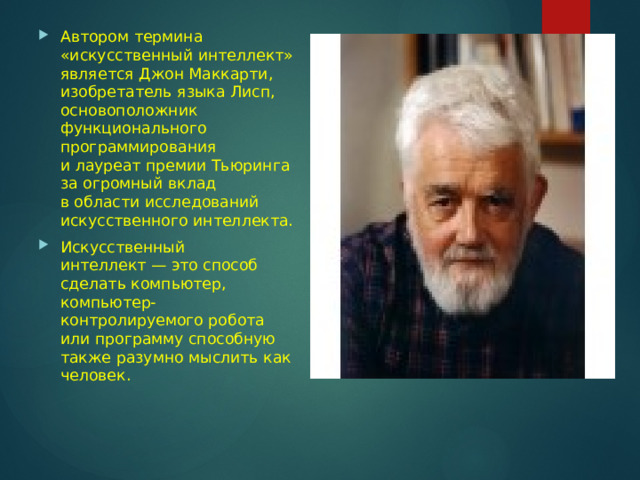 Автором термина «искусственный интеллект» является Джон Маккарти, изобретатель языка Лисп, основоположник функционального программирования и лауреат премии Тьюринга за огромный вклад в области исследований искусственного интеллекта.

Искусственный интеллект — это способ сделать компьютер, компьютер-контролируемого робота или программу способную также разумно мыслить как человек.